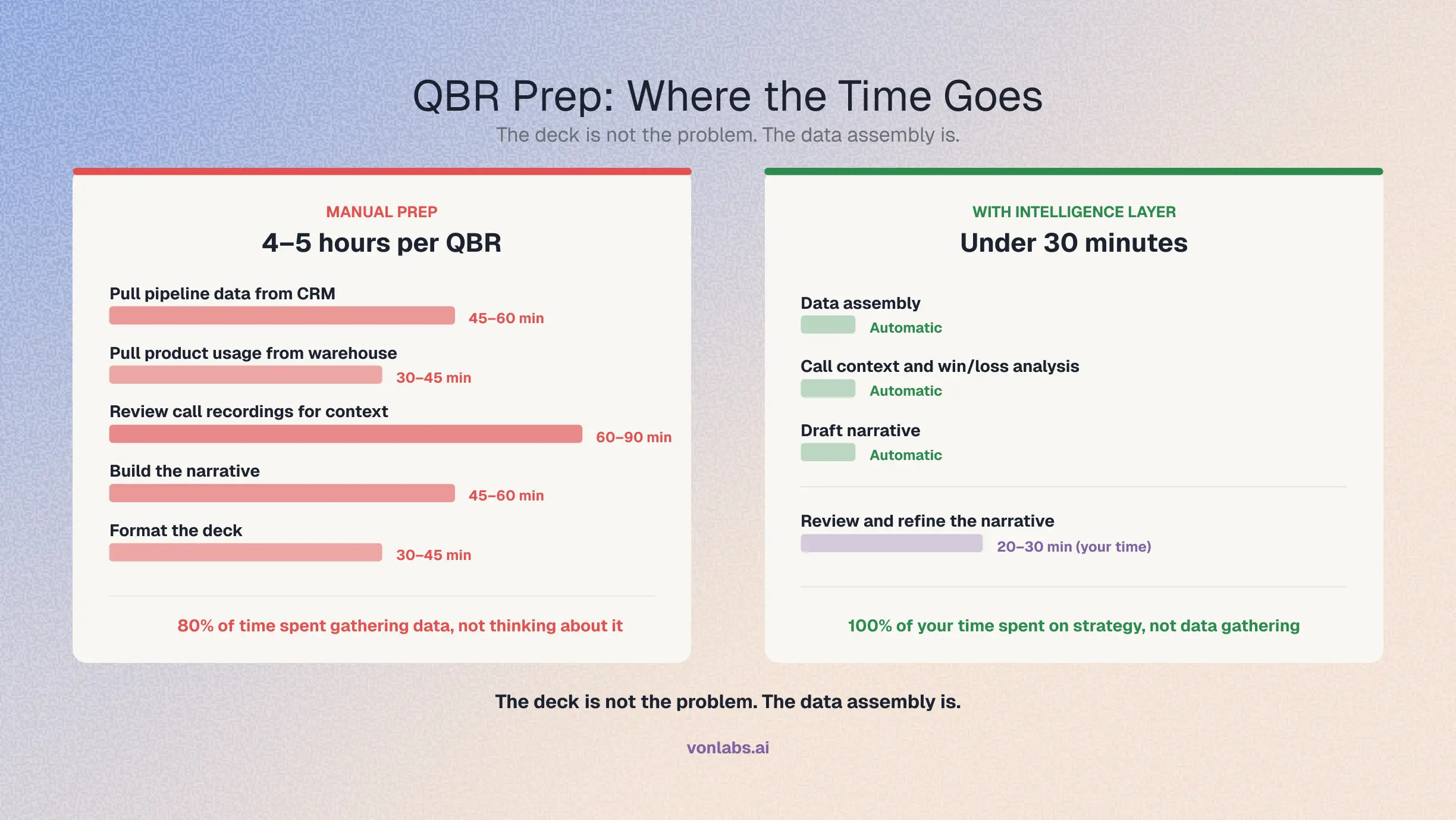 QBR Prep: Where the Time Goes

The deck is not the problem. The data assembly is.

MANUAL PREP

4–5 hours per QBR

Pull pipeline data from CRM
45–60 min

Pull product usage from warehouse
30–45 min

Review call recordings for context
60–90 min

Build the narrative
45–60 min

Format the deck
30–45 min

80% of time spent gathering data, not thinking about it

WITH INTELLIGENCE LAYER

Under 30 minutes

Data assembly
Automatic

Call context and win/loss analysis
Automatic

Draft narrative
Automatic

Review and refine the narrative
20–30 min (your time)

100% of your time spent on strategy, not data gathering

The deck is not the problem. The data assembly is.

vonlabs.ai